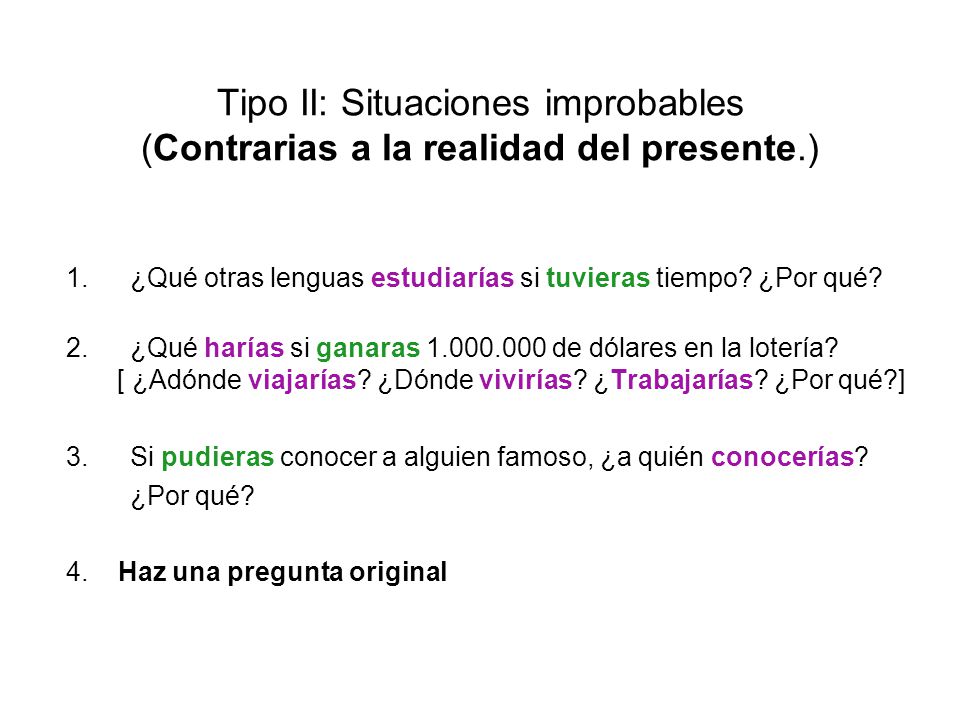 Tipo II: Situaciones improbables
(Contrarias a la realidad del presente.)

1. ¿Qué otras lenguas estudiarías si tuvieras tiempo? ¿Por qué?

2. ¿Qué harías si ganaras 1.000.000 de dólares en la lotería?
[ ¿Adónde viajarías? ¿Dónde vivirías? ¿Trabajarías? ¿Por qué?]

3. Si pudieras conocer a alguien famoso, ¿a quién conocerías?
¿Por qué?

4. Haz una pregunta original